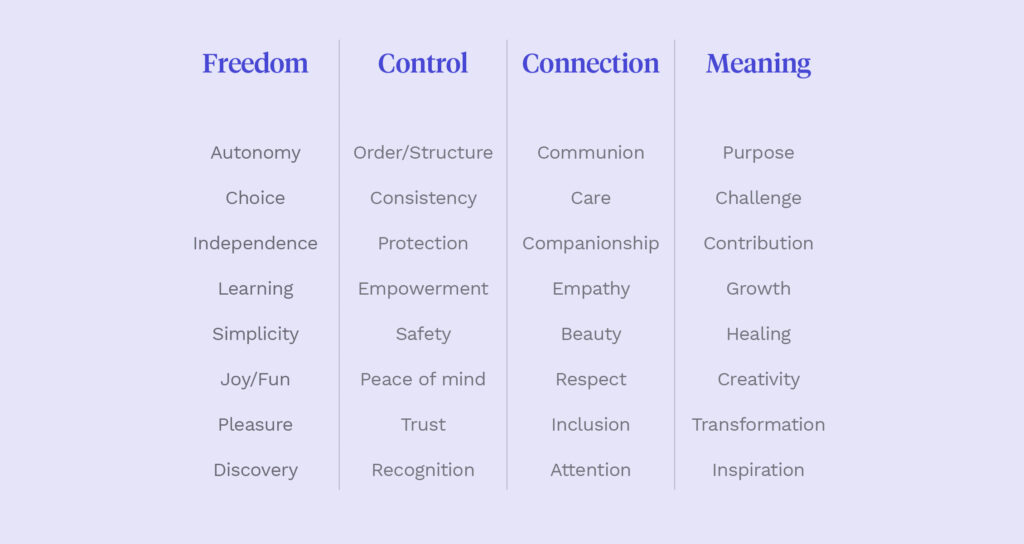 | Freedom | Control | Connection | Meaning |
|---|---|---|---|
| Autonomy | Order/Structure | Communion | Purpose |
| Choice | Consistency | Care | Challenge |
| Independence | Protection | Companionship | Contribution |
| Learning | Empowerment | Empathy | Growth |
| Simplicity | Safety | Beauty | Healing |
| Joy/Fun | Peace of mind | Respect | Creativity |
| Pleasure | Trust | Inclusion | Transformation |
| Discovery | Recognition | Attention | Inspiration |